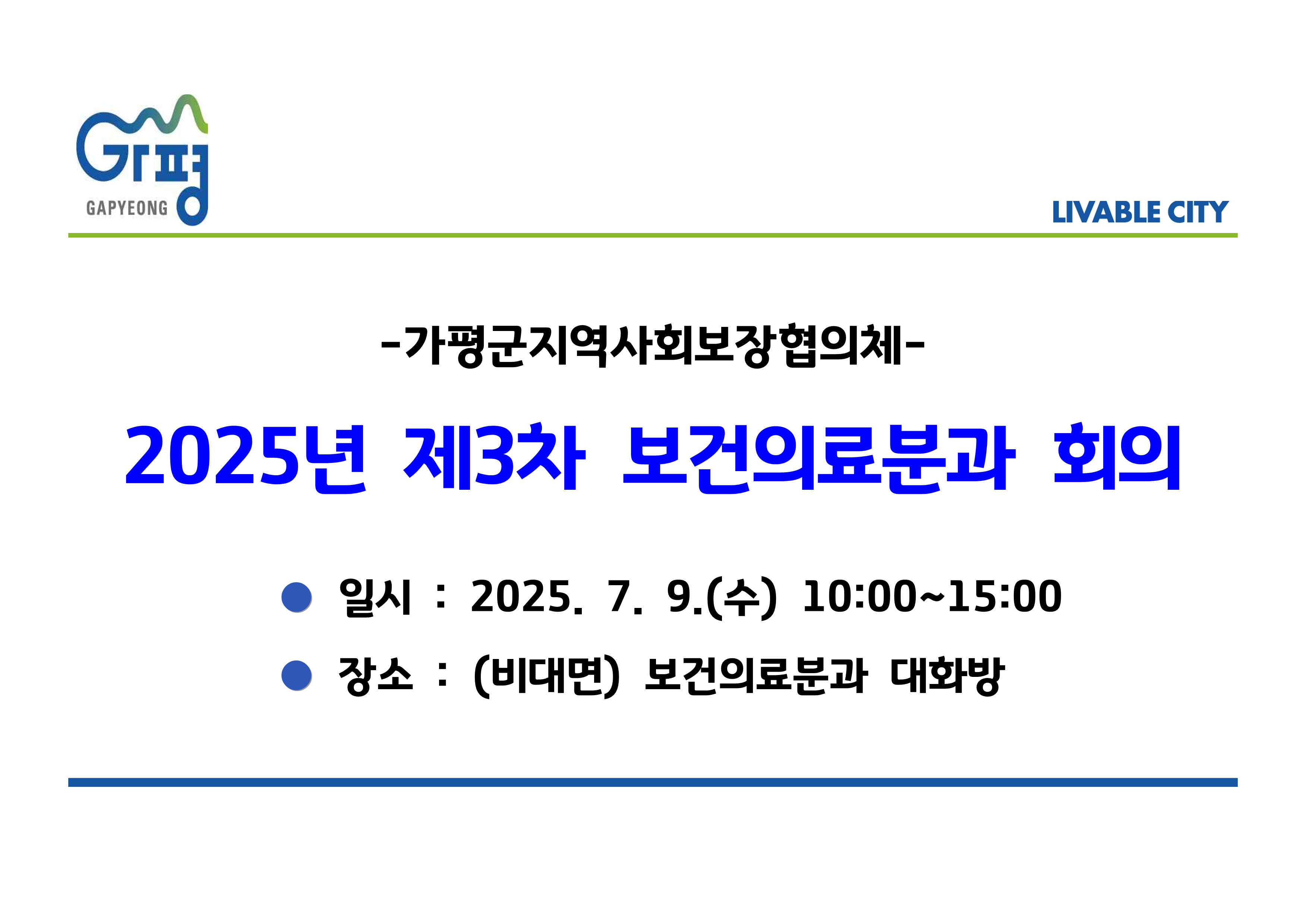 가평
GAPYEONG

LIVABLE CITY

-가평군지역사회보장협의체-

2025년 제3차 보건의료분과 회의

● 일시 : 2025. 7. 9.(수) 10:00~15:00

● 장소 : (비대면) 보건의료분과 대화방